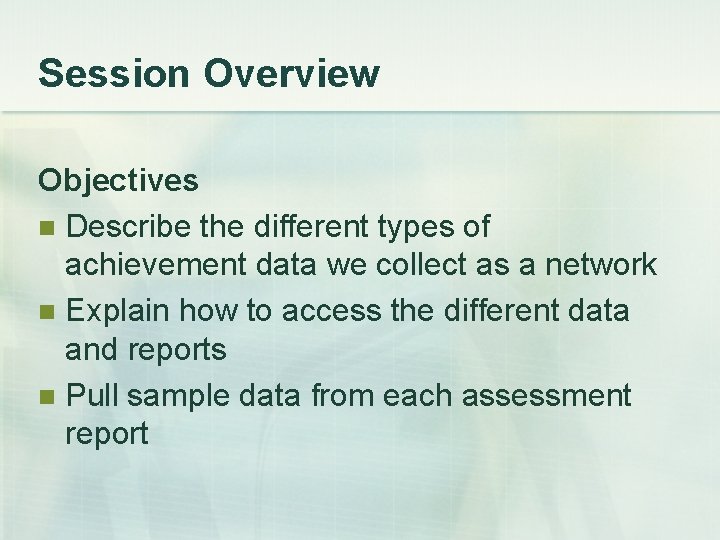 Session Overview

Objectives

- Describe the different types of achievement data we collect as a network
- Explain how to access the different data and reports
- Pull sample data from each assessment report